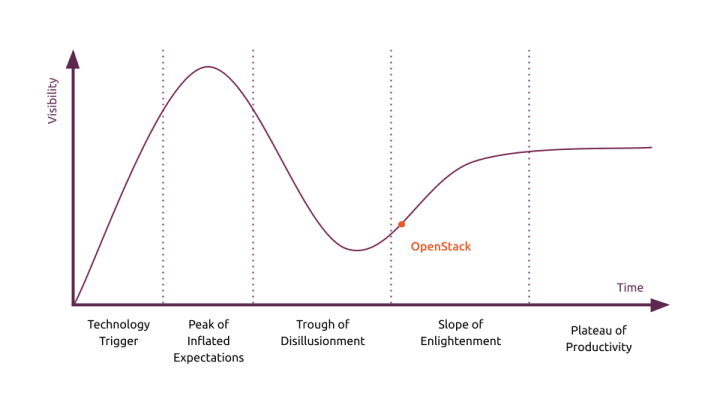 Visibility

OpenStack

Time

Technology Trigger

Peak of Inflated Expectations

Trough of Disillusionment

Slope of Enlightenment

Plateau of Productivity